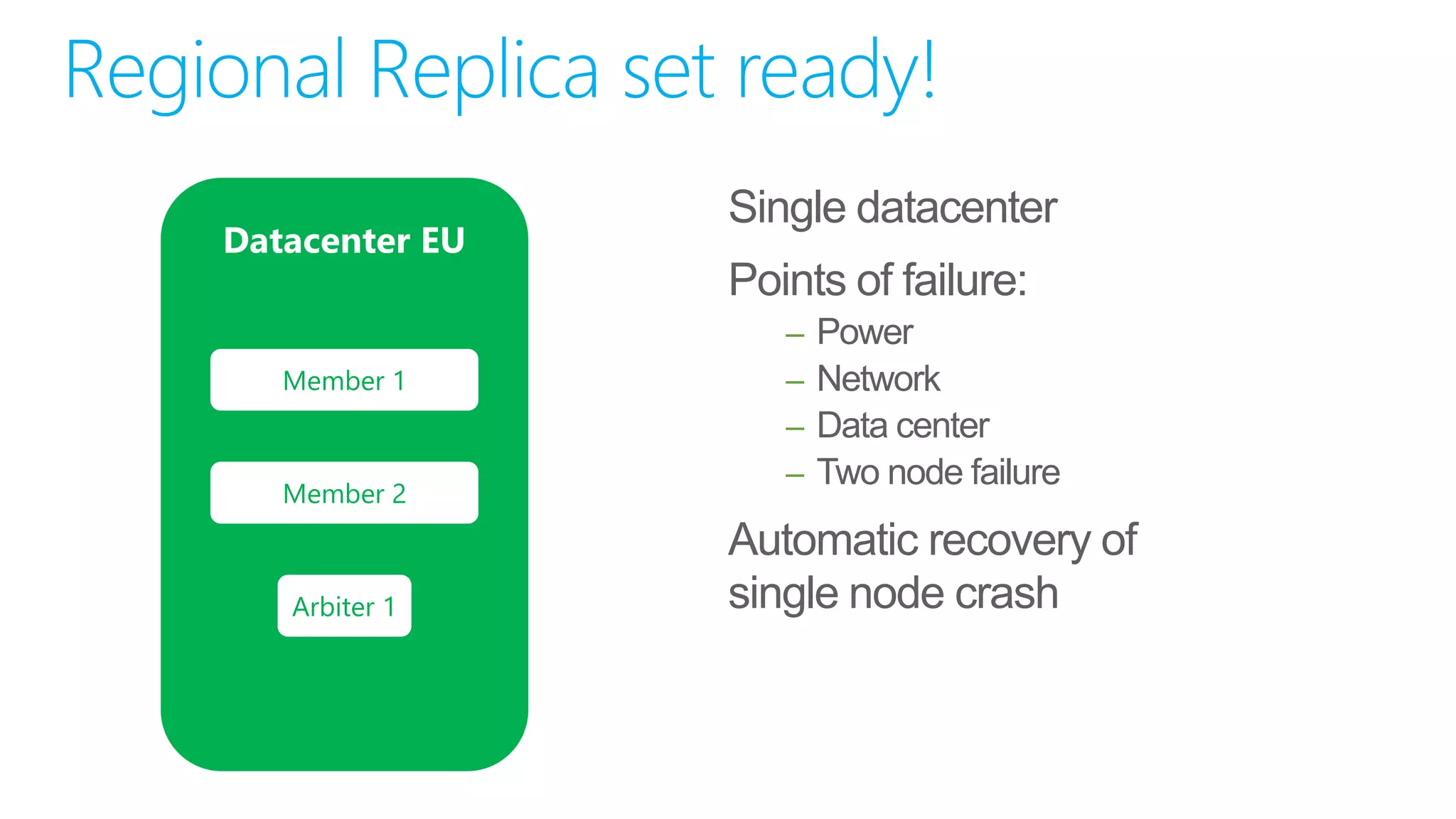 Regional Replica set ready!

Datacenter EU

Member 1

Member 2

Arbiter 1

Single datacenter

Points of failure:

– Power
– Network
– Data center
– Two node failure

Automatic recovery of single node crash